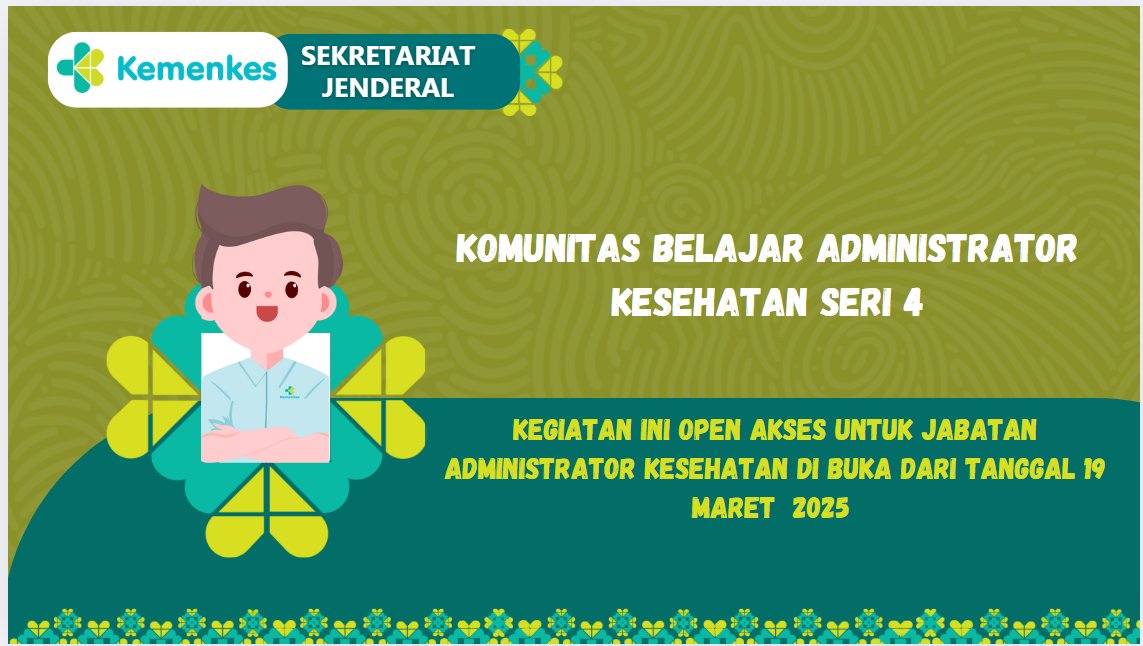 Kemenkes

SEKRETARIAT JENDERAL

KOMUNITAS BELAJAR ADMINISTRATOR KESEHATAN SERI 4

KEGIATAN INI OPEN AKSES UNTUK JABATAN ADMINISTRATOR KESEHATAN DI BUKA DARI TANGGAL 19 MARET 2025